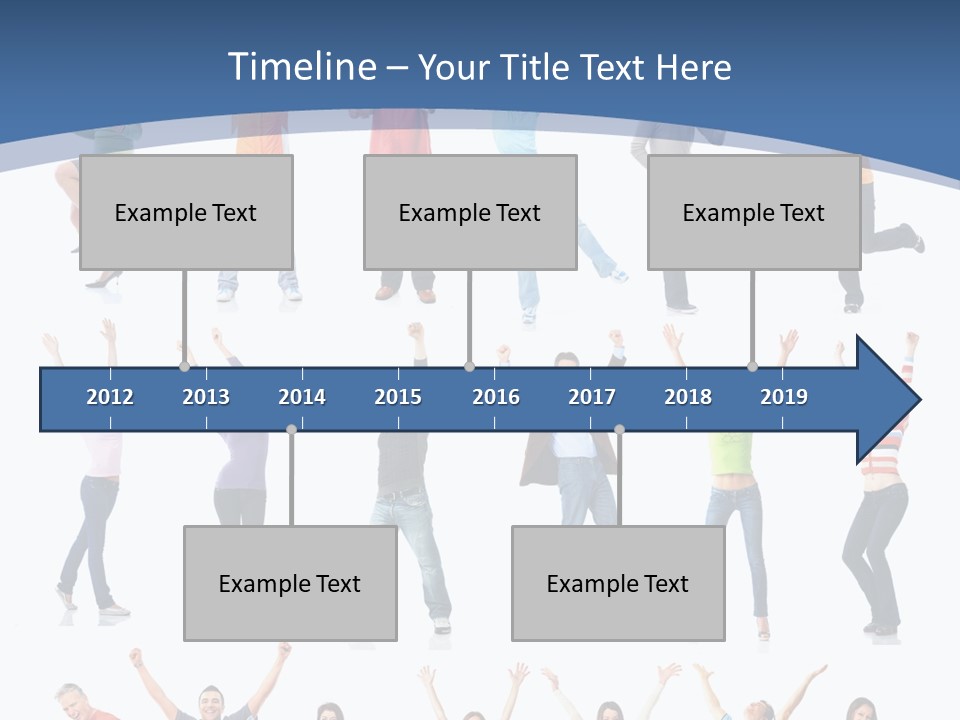 Timeline – Your Title Text Here

Example Text

Example Text

Example Text

2012 2013 2014 2015 2016 2017 2018 2019

Example Text

Example Text